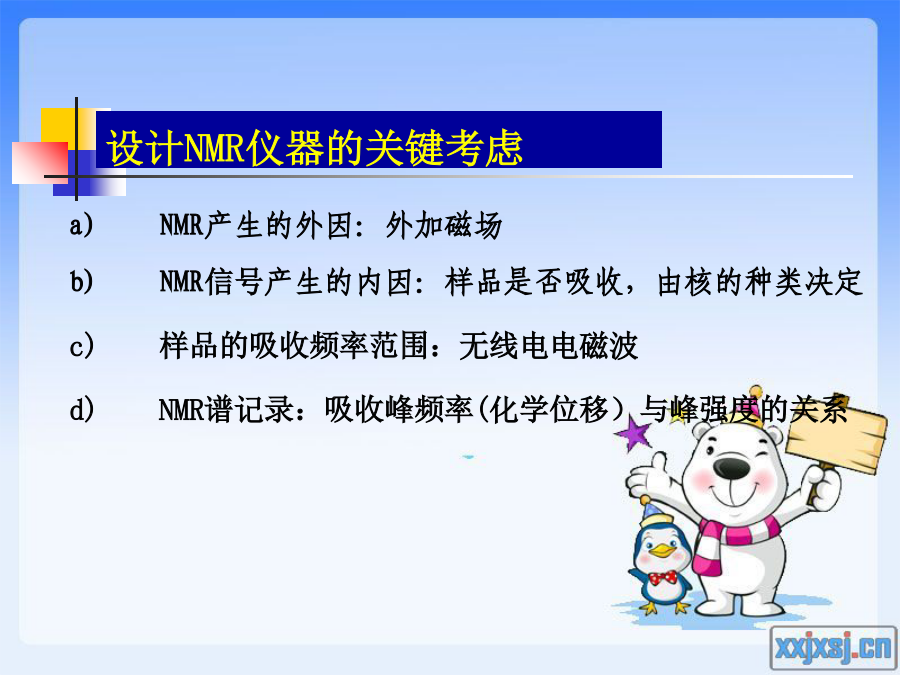 设计NMR仪器的关键考虑

a) NMR产生的外因：外加磁场

b) NMR信号产生的内因：样品是否吸收，由核的种类决定

c) 样品的吸收频率范围：无线电电磁波

d) NMR谱记录：吸收峰频率(化学位移）与峰强度的关系

xxjxsj.cn